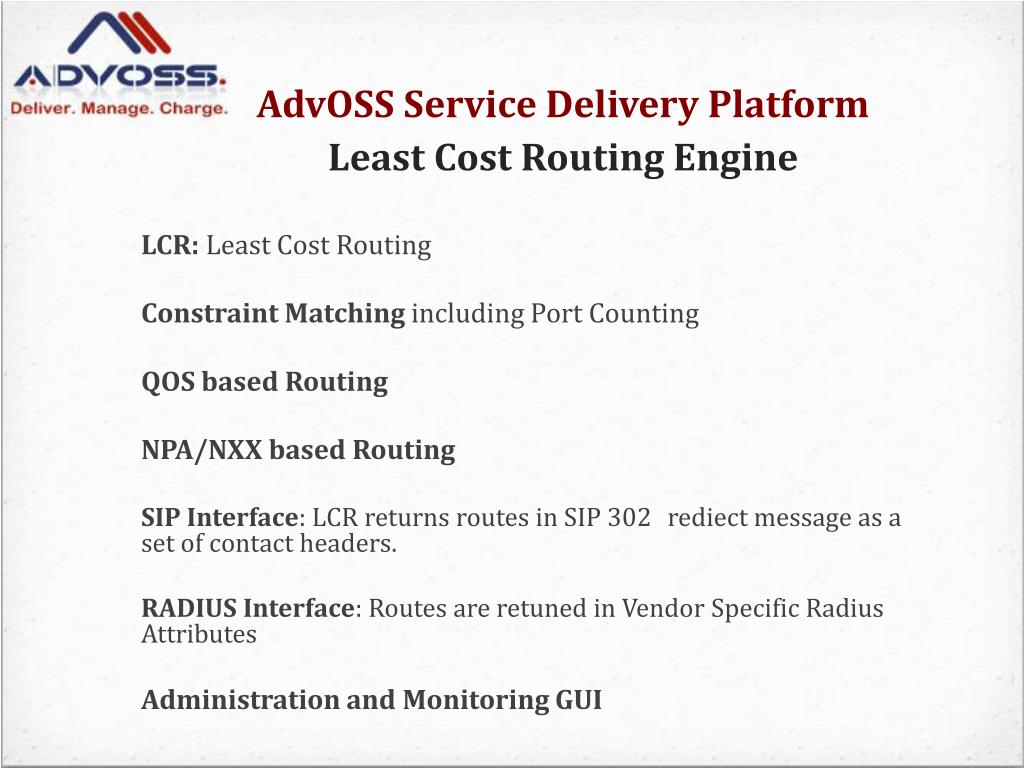 ADVOSS.
Deliver. Manage. Charge.

AdvOSS Service Delivery Platform
Least Cost Routing Engine

LCR: Least Cost Routing

Constraint Matching including Port Counting

QOS based Routing

NPA/NXX based Routing

SIP Interface: LCR returns routes in SIP 302 rediect message as a set of contact headers.

RADIUS Interface: Routes are retuned in Vendor Specific Radius Attributes

Administration and Monitoring GUI